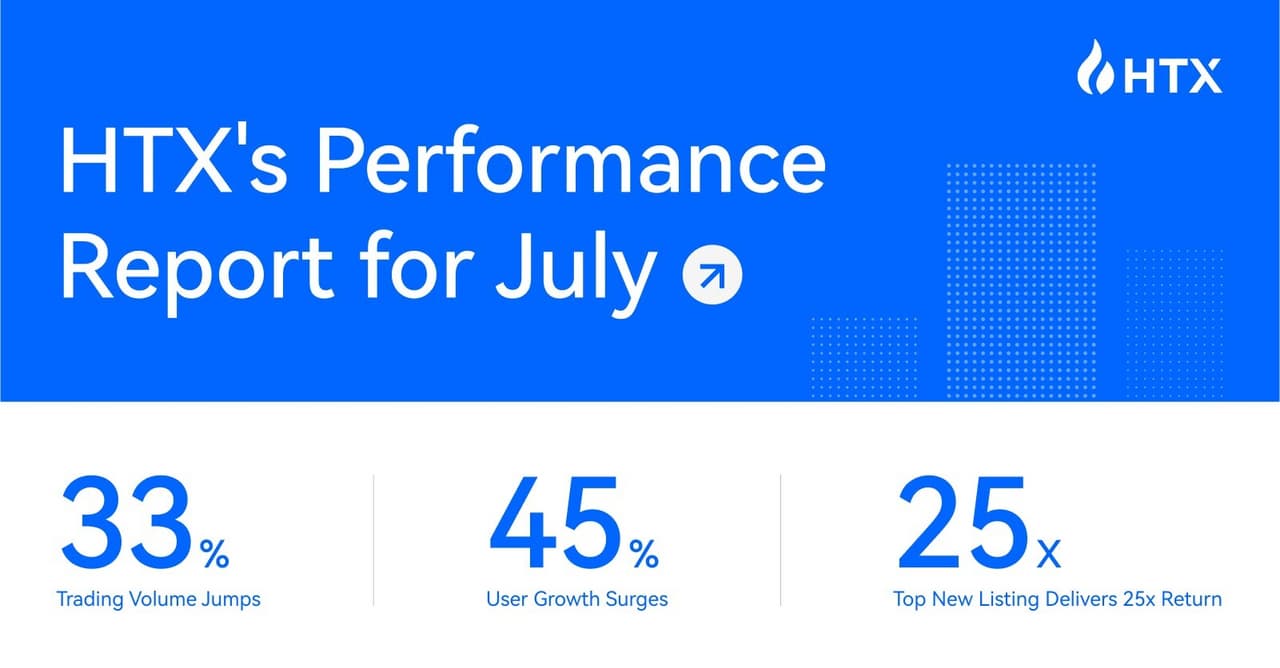 HTX

HTX's Performance Report for July

33%
Trading Volume Jumps

45%
User Growth Surges

25x
Top New Listing Delivers 25x Return